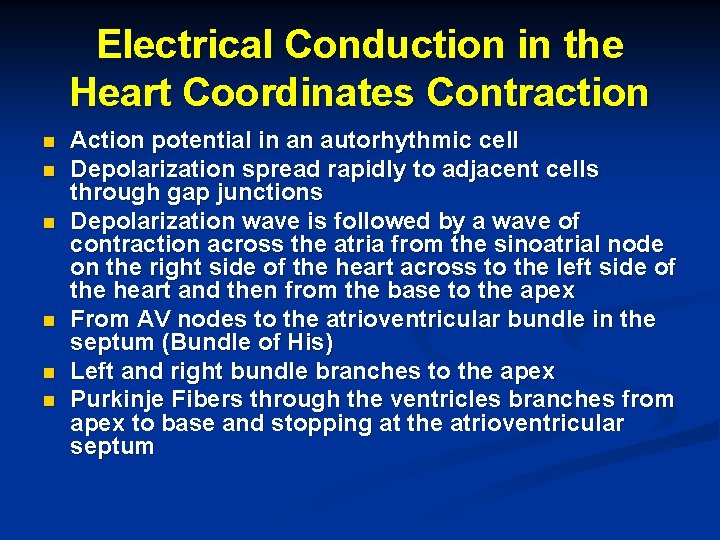 Electrical Conduction in the Heart Coordinates Contraction

- Action potential in an autorhythmic cell
- Depolarization spread rapidly to adjacent cells through gap junctions
- Depolarization wave is followed by a wave of contraction across the atria from the sinoatrial node on the right side of the heart across to the left side of the heart and then from the base to the apex
- From AV nodes to the atrioventricular bundle in the septum (Bundle of His)
- Left and right bundle branches to the apex
- Purkinje Fibers through the ventricles branches from apex to base and stopping at the atrioventricular septum